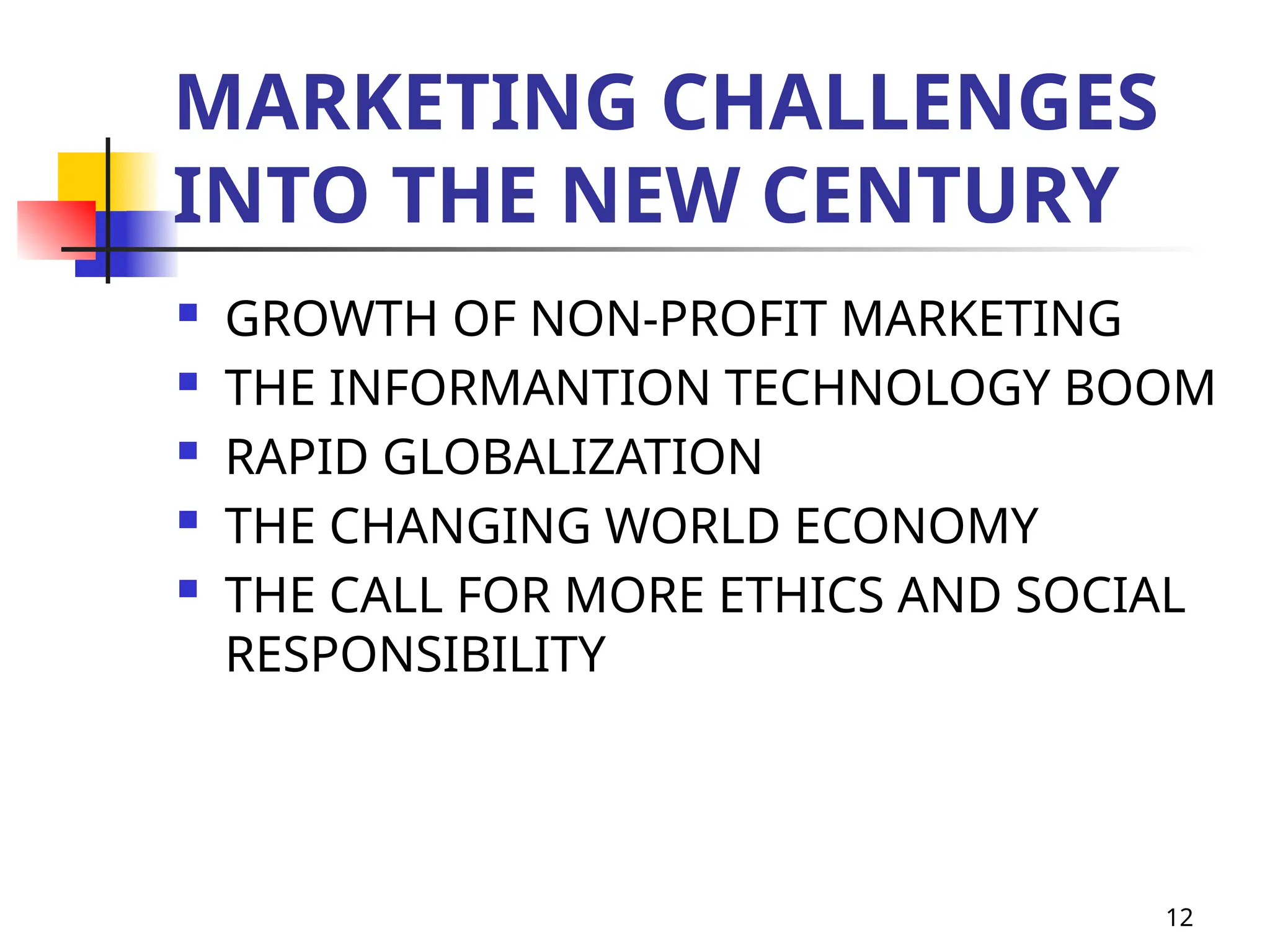 MARKETING CHALLENGES INTO THE NEW CENTURY

- GROWTH OF NON-PROFIT MARKETING
- THE INFORMANTION TECHNOLOGY BOOM
- RAPID GLOBALIZATION
- THE CHANGING WORLD ECONOMY
- THE CALL FOR MORE ETHICS AND SOCIAL RESPONSIBILITY

12